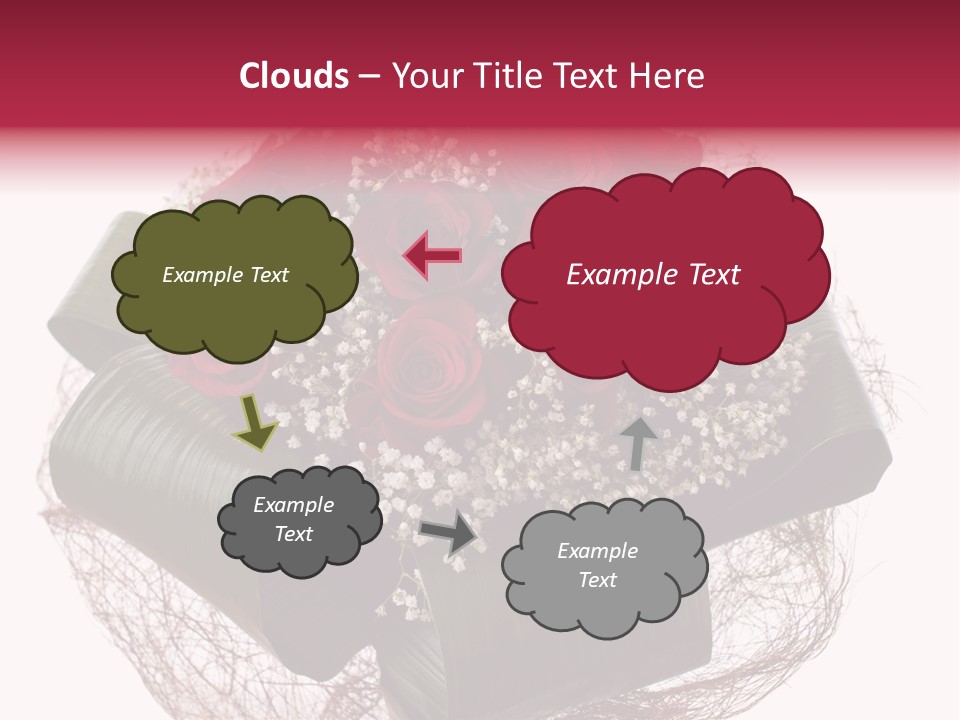 Clouds – Your Title Text Here

Example Text

Example Text

Example Text

Example Text